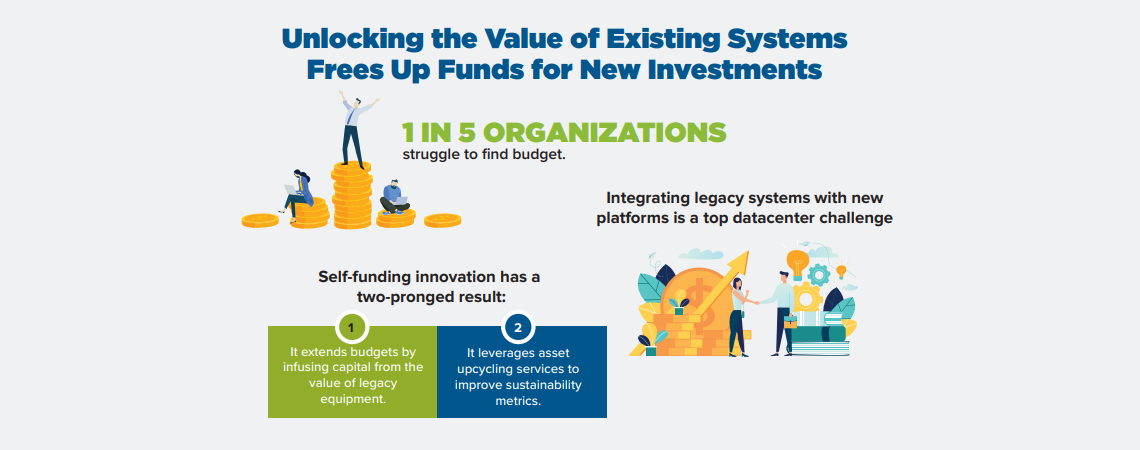 Unlocking the Value of Existing Systems Frees Up Funds for New Investments

1 IN 5 ORGANIZATIONS
struggle to find budget.

Integrating legacy systems with new platforms is a top datacenter challenge

Self-funding innovation has a two-pronged result:

1
It extends budgets by infusing capital from the value of legacy equipment.

2
It leverages asset upcycling services to improve sustainability metrics.